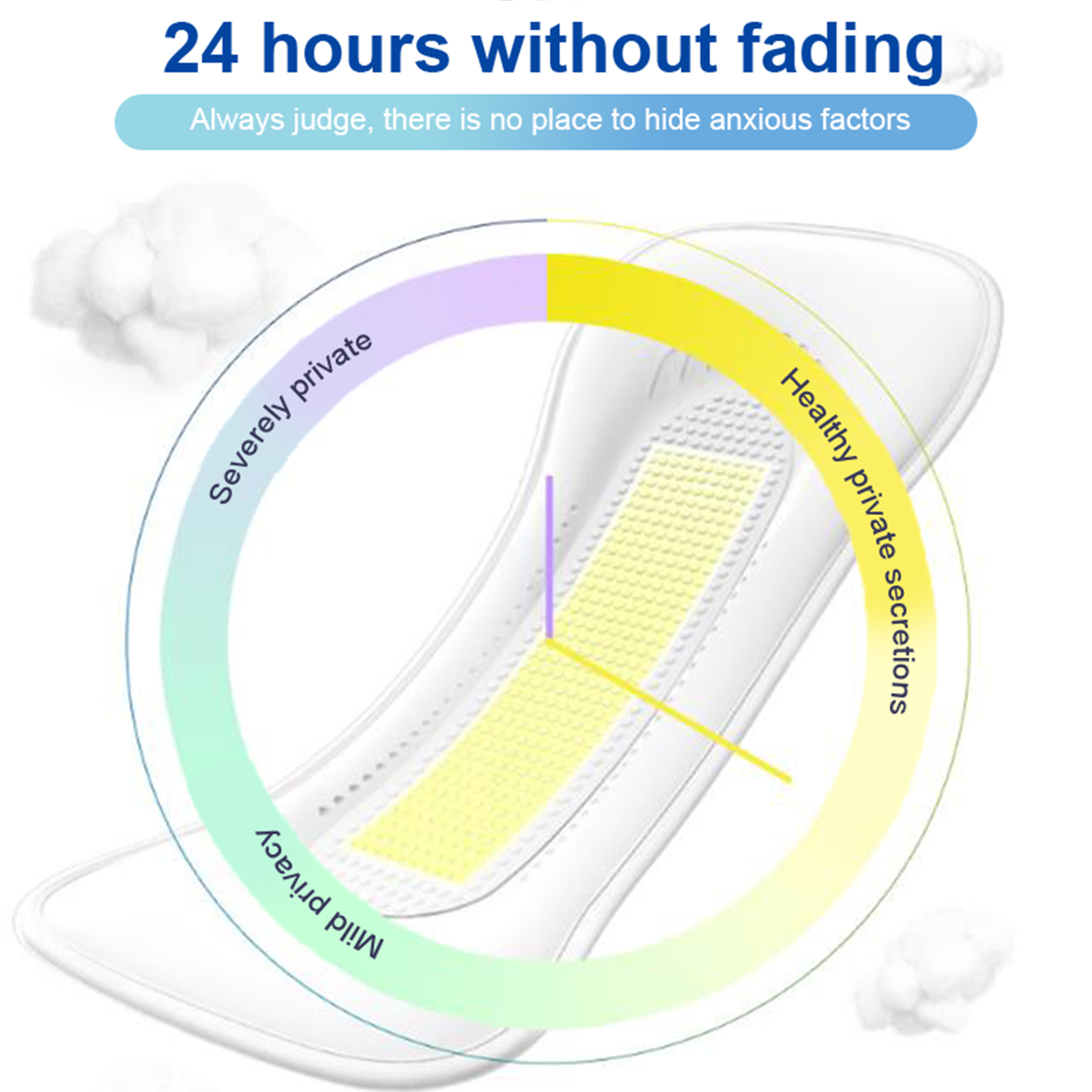 24 hours without fading

Always judge, there is no place to hide anxious factors

Severely private

Healthy private secretions

Mild privacy